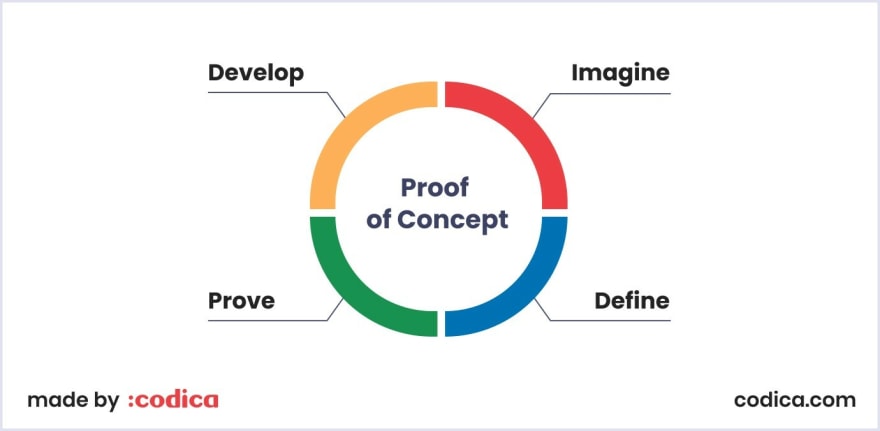 Develop

Imagine

Proof of Concept

Prove

Define

made by :codica

codica.com